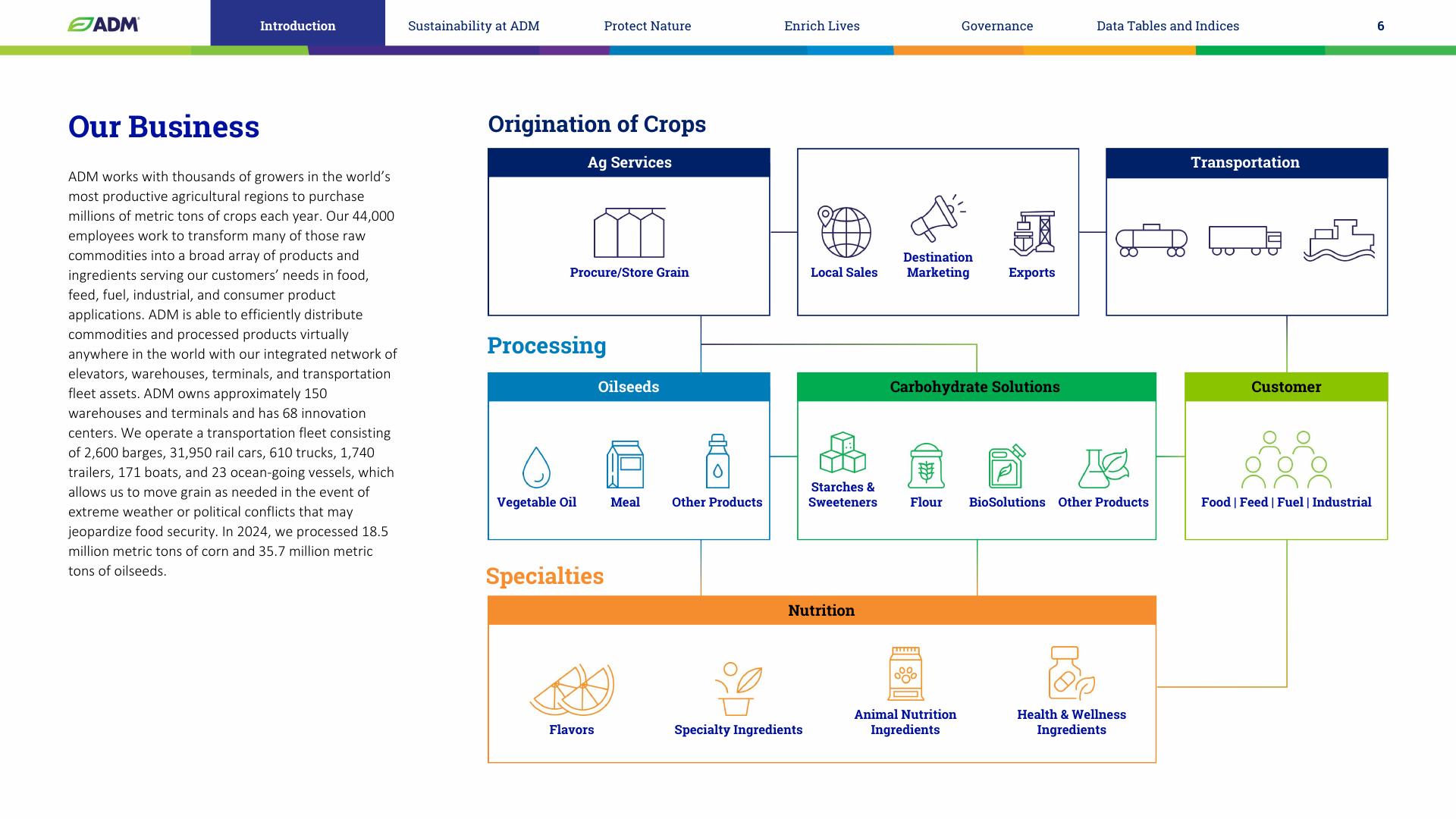 ADM

Introduction Sustainability at ADM Protect Nature Enrich Lives Governance Data Tables and Indices 6

Our Business

ADM works with thousands of growers in the world's most productive agricultural regions to purchase millions of metric tons of crops each year. Our 44,000 employees work to transform many of those raw commodities into a broad array of products and ingredients serving our customers' needs in food, feed, fuel, industrial, and consumer product applications. ADM is able to efficiently distribute commodities and processed products virtually anywhere in the world with our integrated network of elevators, warehouses, terminals, and transportation fleet assets. ADM owns approximately 150 warehouses and terminals and has 68 innovation centers. We operate a transportation fleet consisting of 2,600 barges, 31,950 rail cars, 610 trucks, 1,740 trailers, 171 boats, and 23 ocean-going vessels, which allows us to move grain as needed in the event of extreme weather or political conflicts that may jeopardize food security. In 2024, we processed 18.5 million metric tons of corn and 35.7 million metric tons of oilseeds.

Origination of Crops

Ag Services

Procure/Store Grain

Local Sales

Destination Marketing

Exports

Transportation

Processing

Oilseeds

Vegetable Oil

Meal

Other Products

Carbohydrate Solutions

Starches & Sweeteners

Flour

BioSolutions

Other Products

Customer

Food | Feed | Fuel | Industrial

Specialties

Nutrition

Flavors

Specialty Ingredients

Animal Nutrition Ingredients

Health & Wellness Ingredients